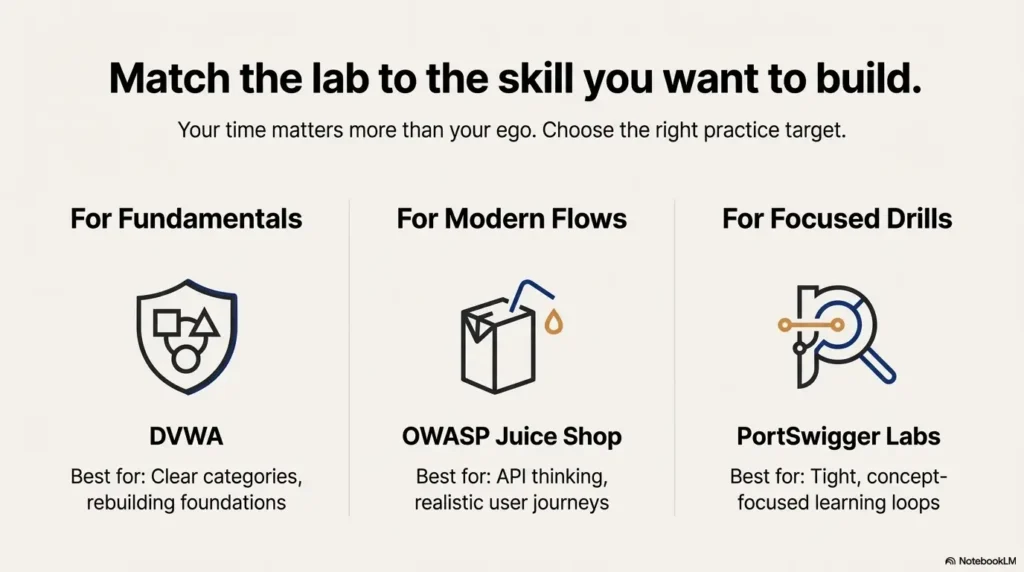 Match the lab to the skill you want to build.

Your time matters more than your ego. Choose the right practice target.

For Fundamentals

DVWA

Best for: Clear categories, rebuilding foundations

For Modern Flows

OWASP Juice Shop

Best for: API thinking, realistic user journeys

For Focused Drills

PortSwigger Labs

Best for: Tight, concept-focused learning loops

NotebookLM